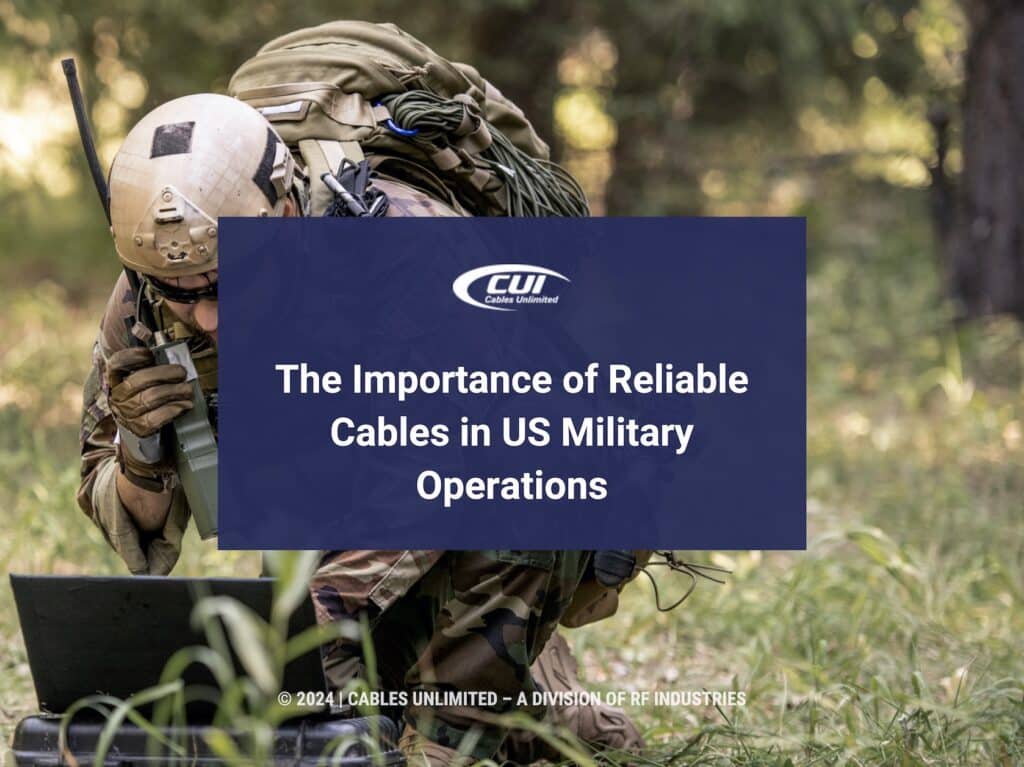 CUI
Cables Unlimited

The Importance of Reliable Cables in US Military Operations

© 2024 | CABLES UNLIMITED – A DIVISION OF RF INDUSTRIES